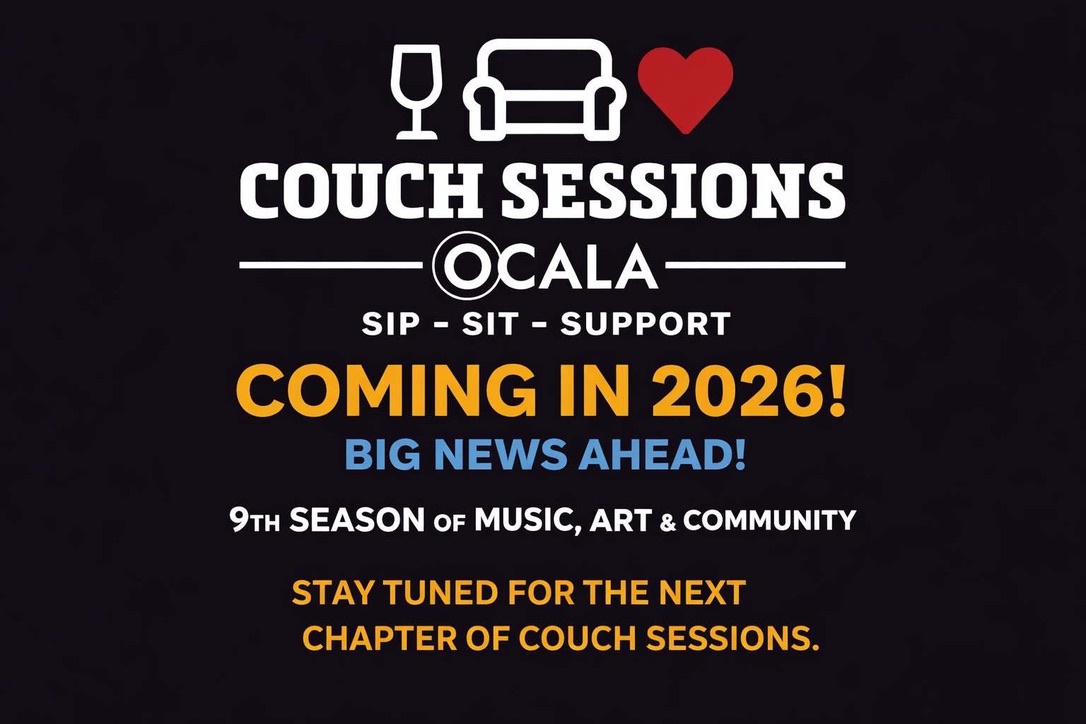 COUCH SESSIONS

OCALA

SIP - SIT - SUPPORT

COMING IN 2026!

BIG NEWS AHEAD!

9TH SEASON OF MUSIC, ART & COMMUNITY

STAY TUNED FOR THE NEXT CHAPTER OF COUCH SESSIONS.